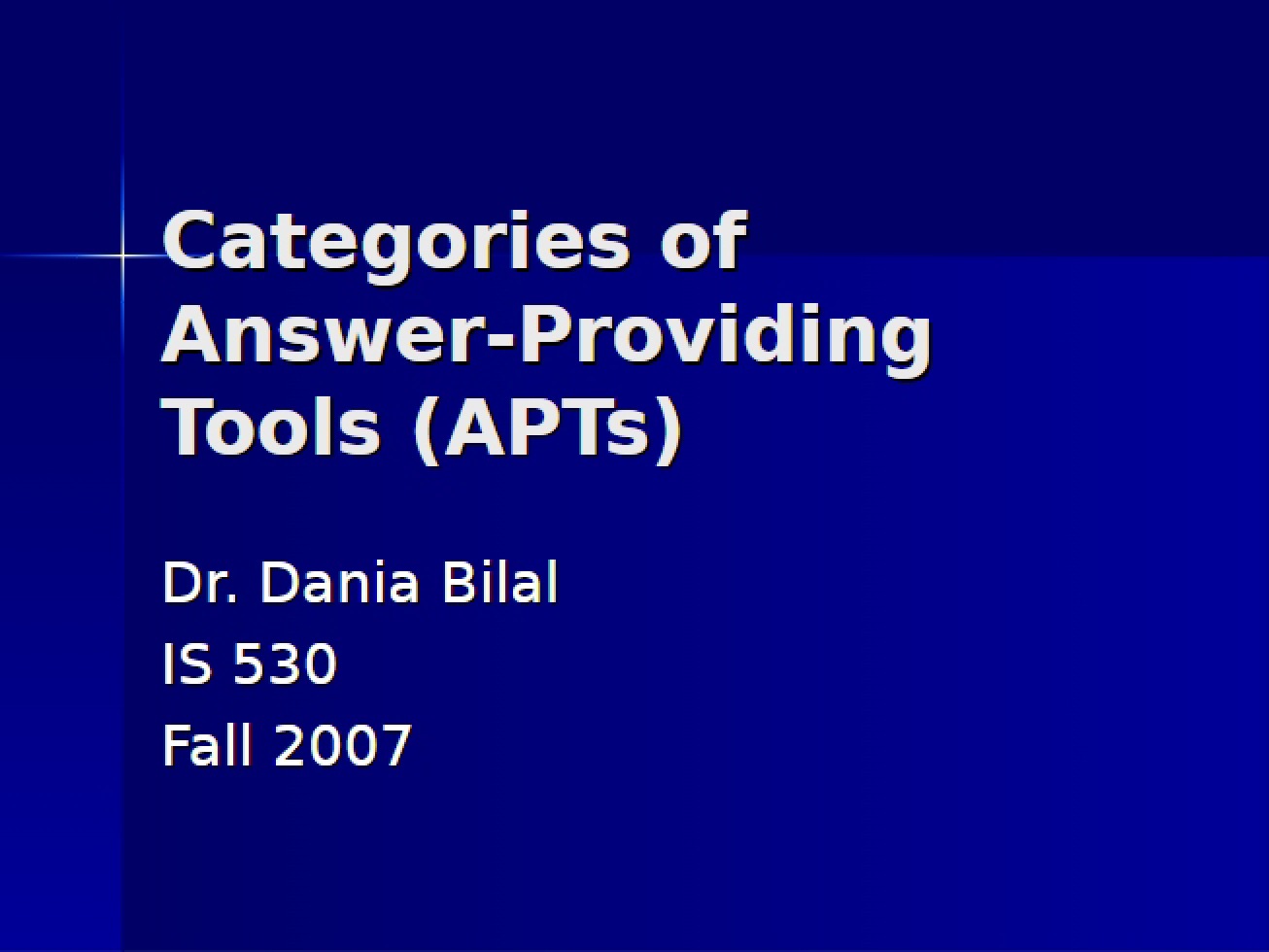 Categories of Answer-Providing Tools (APTs)

Dr. Dania Bilal
IS 530
Fall 2007